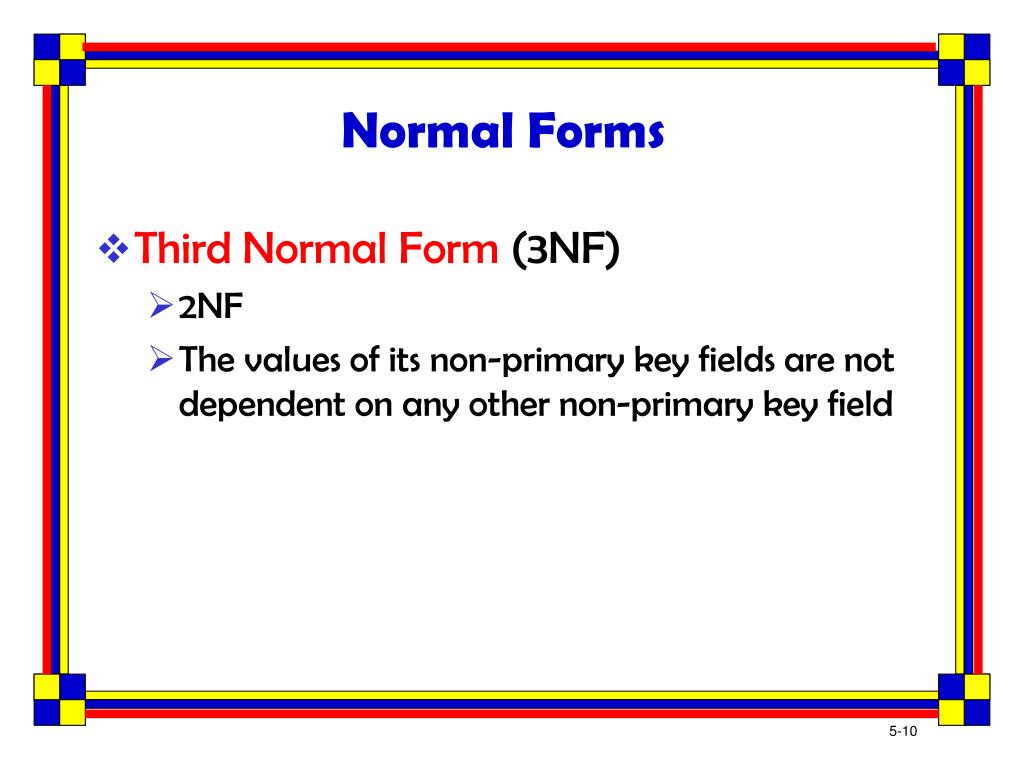 Normal Forms

❖ Third Normal Form (3NF)

➢ 2NF

➢ The values of its non-primary key fields are not dependent on any other non-primary key field

5-10